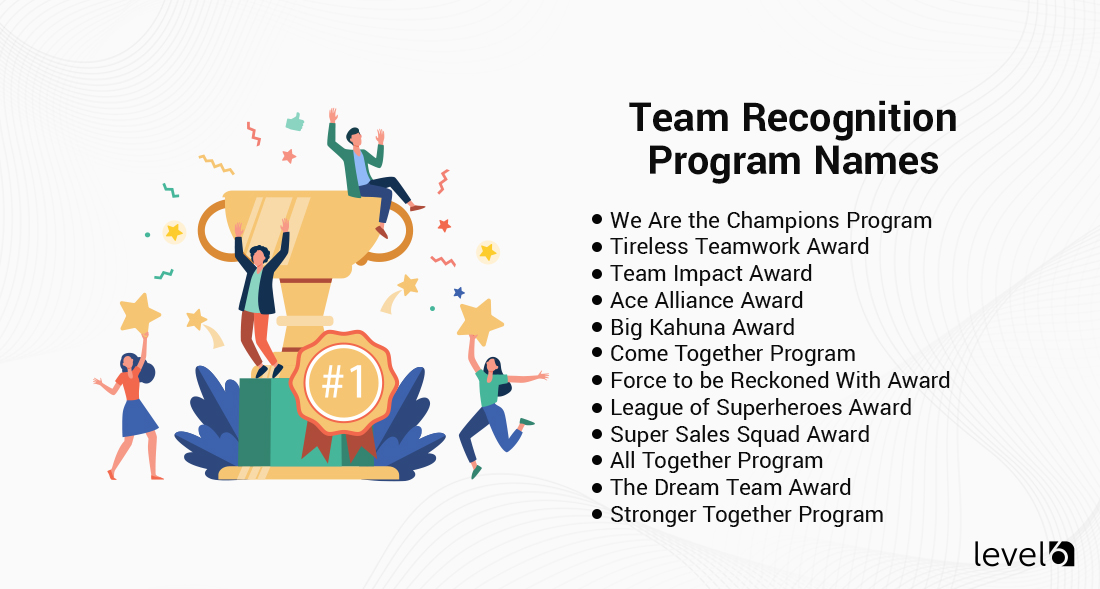 #1

Team Recognition Program Names

- We Are the Champions Program
- Tireless Teamwork Award
- Team Impact Award
- Ace Alliance Award
- Big Kahuna Award
- Come Together Program
- Force to be Reckoned With Award
- League of Superheroes Award
- Super Sales Squad Award
- All Together Program
- The Dream Team Award
- Stronger Together Program

level6